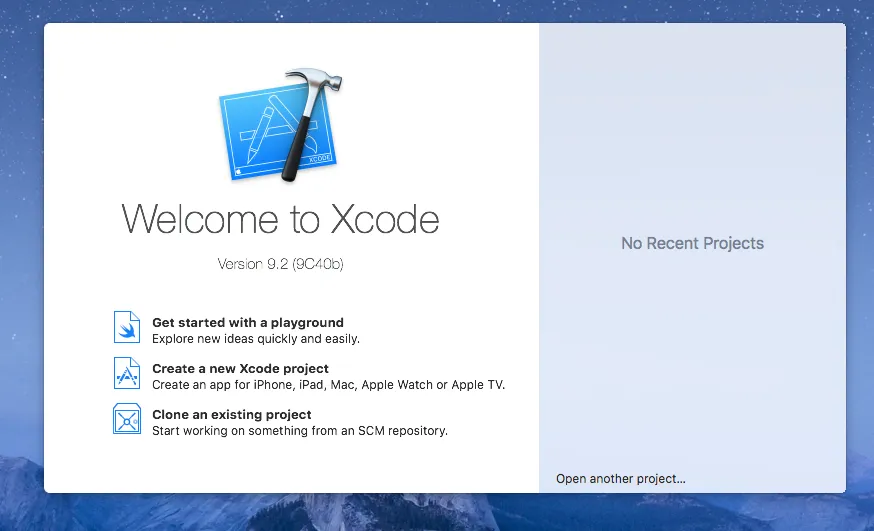 XCODE

Welcome to Xcode

Version 9.2 (9C40b)

Get started with a playground
Explore new ideas quickly and easily.

Create a new Xcode project
Create an app for iPhone, iPad, Mac, Apple Watch or Apple TV.

Clone an existing project
Start working on something from an SCM repository.

No Recent Projects

Open another project...